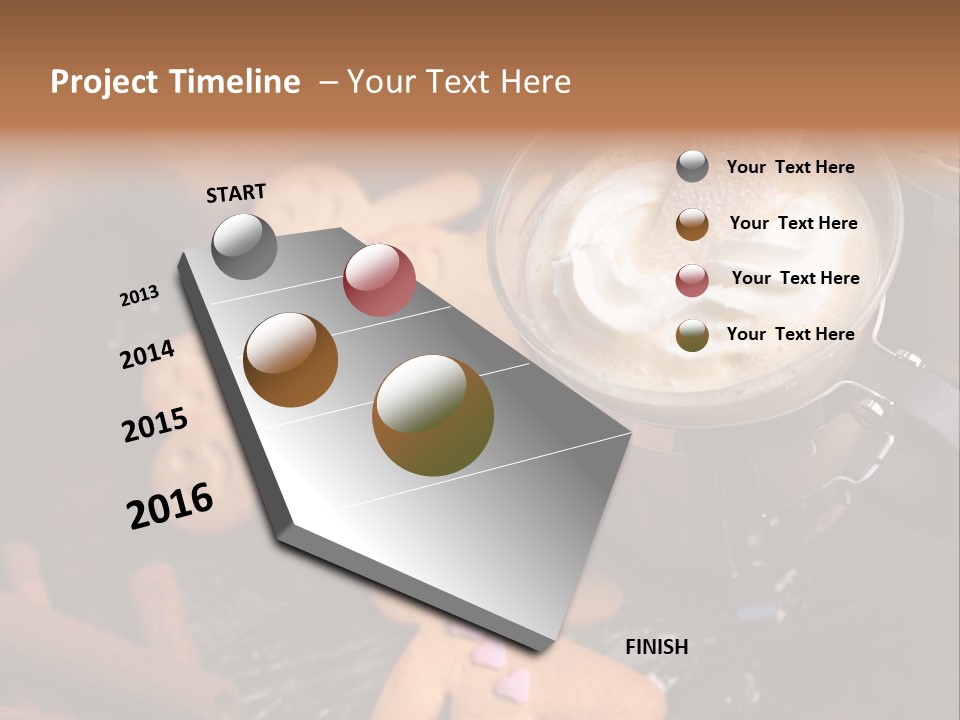 Project Timeline – Your Text Here

START

2013

2014

2015

2016

FINISH

Your Text Here

Your Text Here

Your Text Here

Your Text Here